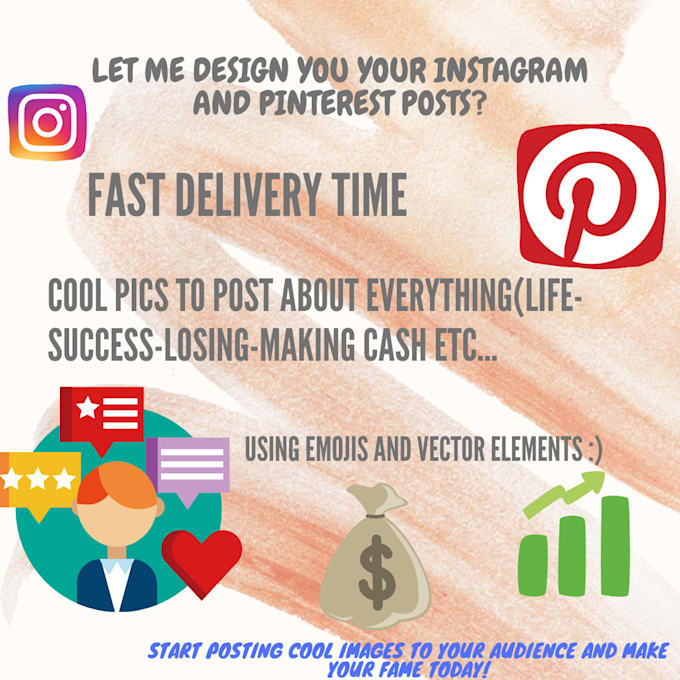 LET ME DESIGN YOU YOUR INSTAGRAM AND PINTEREST POSTS?

FAST DELIVERY TIME

COOL PICS TO POST ABOUT EVERYTHING(LIFE-SUCCESS-LOSING-MAKING CASH ETC...

USING EMOJIS AND VECTOR ELEMENTS :)

$

START POSTING COOL IMAGES TO YOUR AUDIENCE AND MAKE YOUR FAME TODAY!